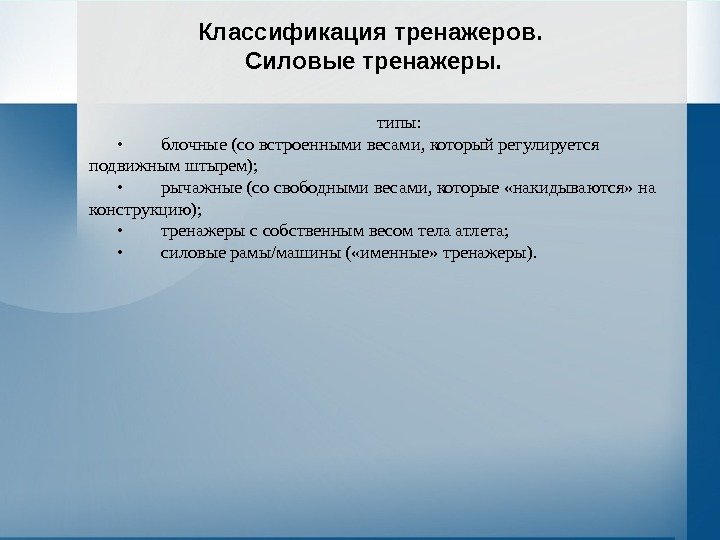 Классификация тренажеров.
Силовые тренажеры.

типы:

• блочные (со встроенными весами, который регулируется подвижным штырем);

• рычажные (со свободными весами, которые «накидываются» на конструкцию);

• тренажеры с собственным весом тела атлета;

• силовые рамы/машины («именные» тренажеры).